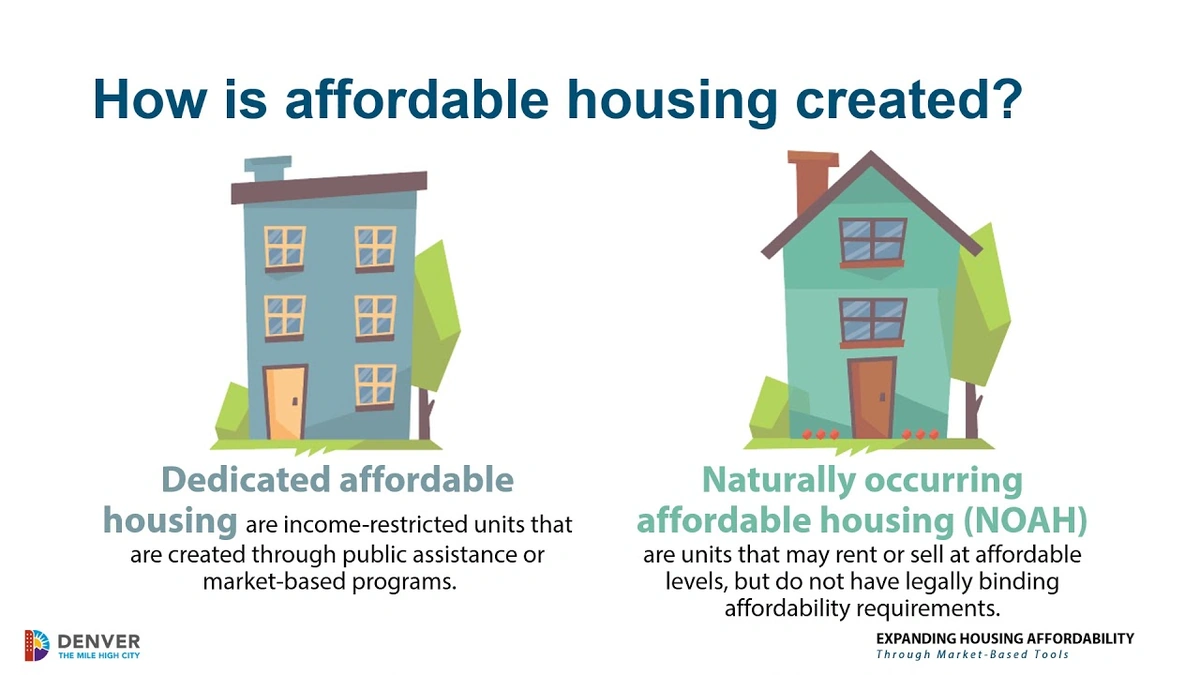 How is affordable housing created?

Dedicated affordable housing are income-restricted units that are created through public assistance or market-based programs.

Naturally occurring affordable housing (NOAH) are units that may rent or sell at affordable levels, but do not have legally binding affordability requirements.

DENVER
THE MILE HIGH CITY

EXPANDING HOUSING AFFORDABILITY
Through Market-Based Tools